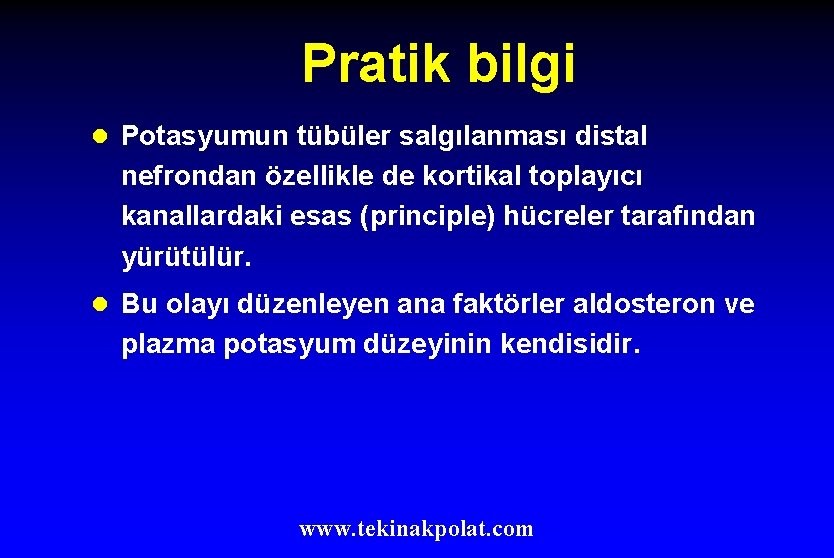 Pratik bilgi

● Potasyumun tübüler salgılanması distal nefrondan özellikle de kortikal toplayıcı kanallardaki esas (principle) hücreler tarafından yürütülür.

● Bu olayı düzenleyen ana faktörler aldosteron ve plazma potasyum düzeyinin kendisidir.

www.tekinakpolat.com